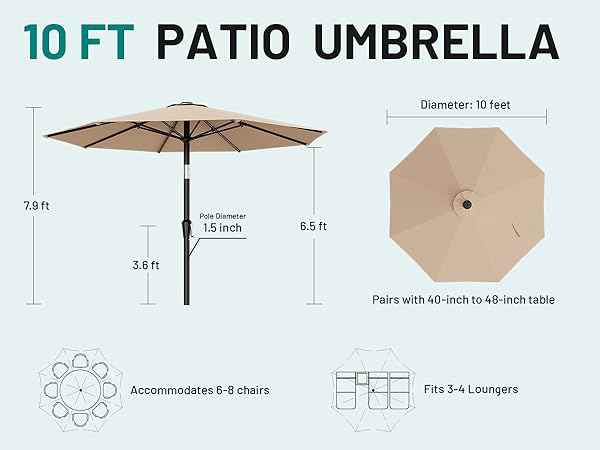 10 FT PATIO UMBRELLA

7.9 ft

Pole Diameter
1.5 inch

3.6 ft

6.5 ft

Diameter: 10 feet

Pairs with 40-inch to 48-inch table

Accommodates 6-8 chairs

Fits 3-4 Loungers